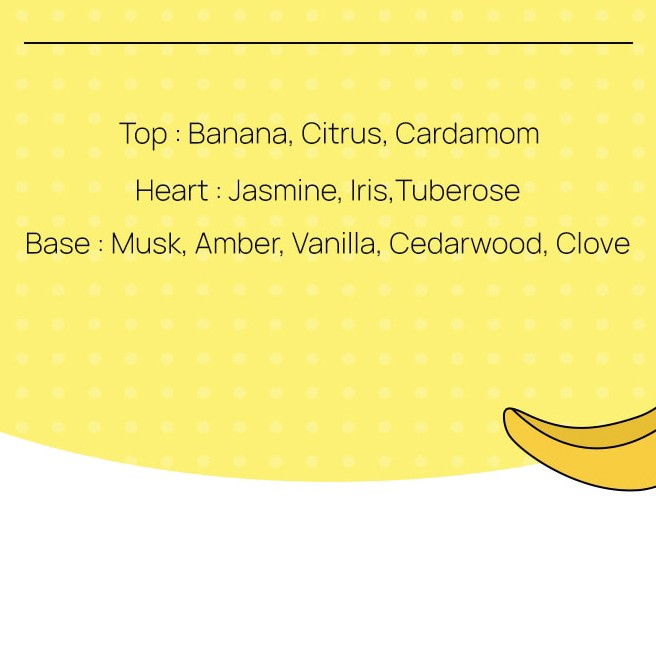 Top : Banana, Citrus, Cardamom

Heart : Jasmine, Iris,Tuberose

Base : Musk, Amber, Vanilla, Cedarwood, Clove